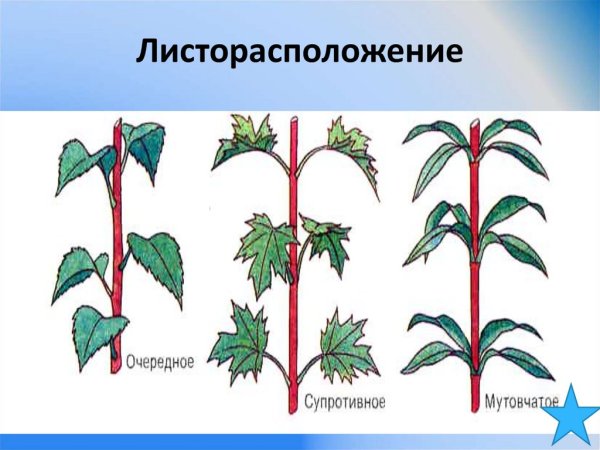 Листорасположение

Очередное

Супротивное

Мутовчатое